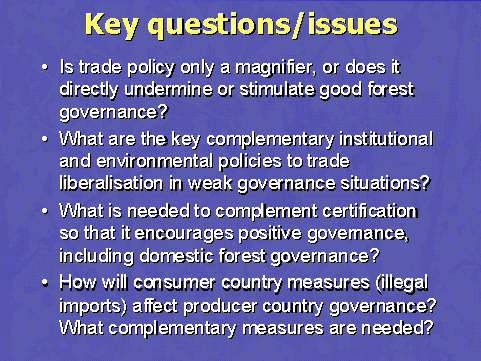 Key questions/issues

• Is trade policy only a magnifier, or does it directly undermine or stimulate good forest governance?

• What are the key complementary institutional and environmental policies to trade liberalisation in weak governance situations?

• What is needed to complement certification so that it encourages positive governance, including domestic forest governance?

• How will consumer country measures (illegal imports) affect producer country governance? What complementary measures are needed?